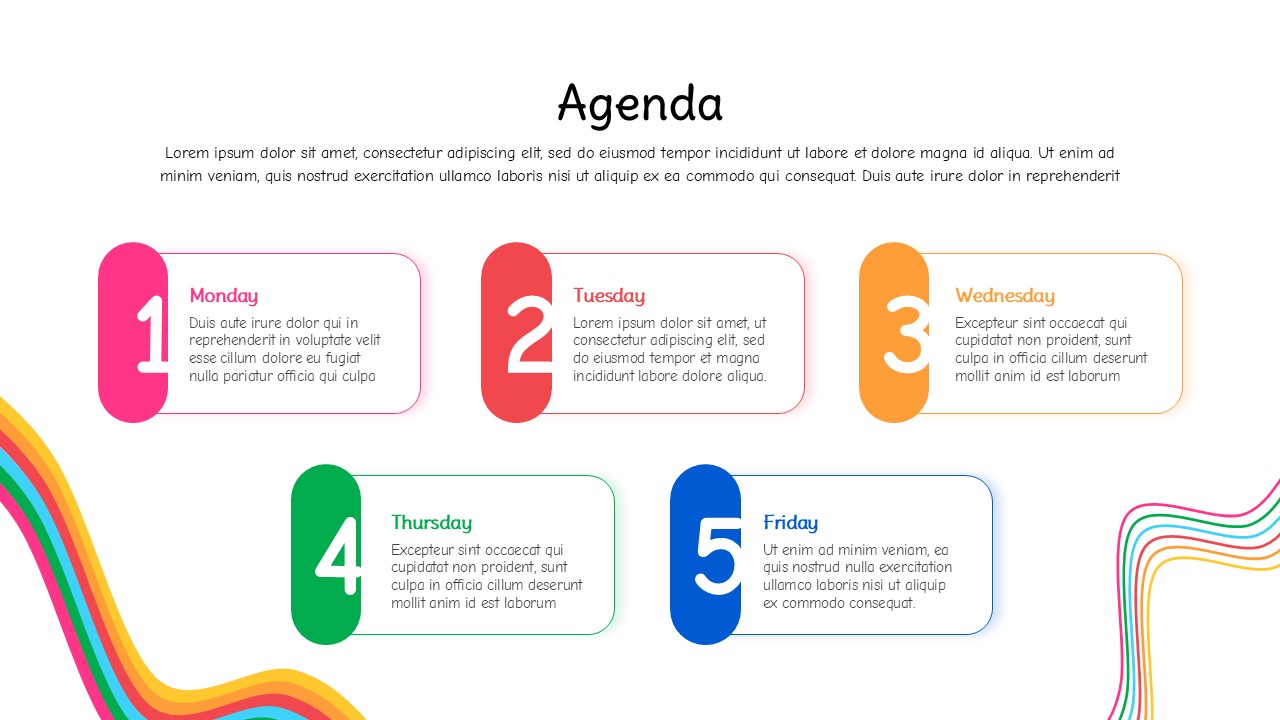 Agenda

Lorem ipsum dolor sit amet, consectetur adipiscing elit, sed do eiusmod tempor incididunt ut labore et dolore magna id aliqua. Ut enim ad minim veniam, quis nostrud exercitation ullamco laboris nisi ut aliquip ex ea commodo qui consequat. Duis aute irure dolor in reprehenderit

1
Monday
Duis aute irure dolor qui in reprehenderit in voluptate velit esse cillum dolore eu fugiat nulla pariatur officia qui culpa

2
Tuesday
Lorem ipsum dolor sit amet, ut consectetur adipiscing elit, sed do eiusmod tempor et magna incididunt labore dolore aliqua.

3
Wednesday
Excepteur sint occaecat qui cupidatat non proident, sunt culpa in officia cillum deserunt mollit anim id est laborum

4
Thursday
Excepteur sint occaecat qui cupidatat non proident, sunt culpa in officia cillum deserunt mollit anim id est laborum

5
Friday
Ut enim ad minim veniam, ea quis nostrud nulla exercitation ullamco laboris nisi ut aliquip ex commodo consequat.